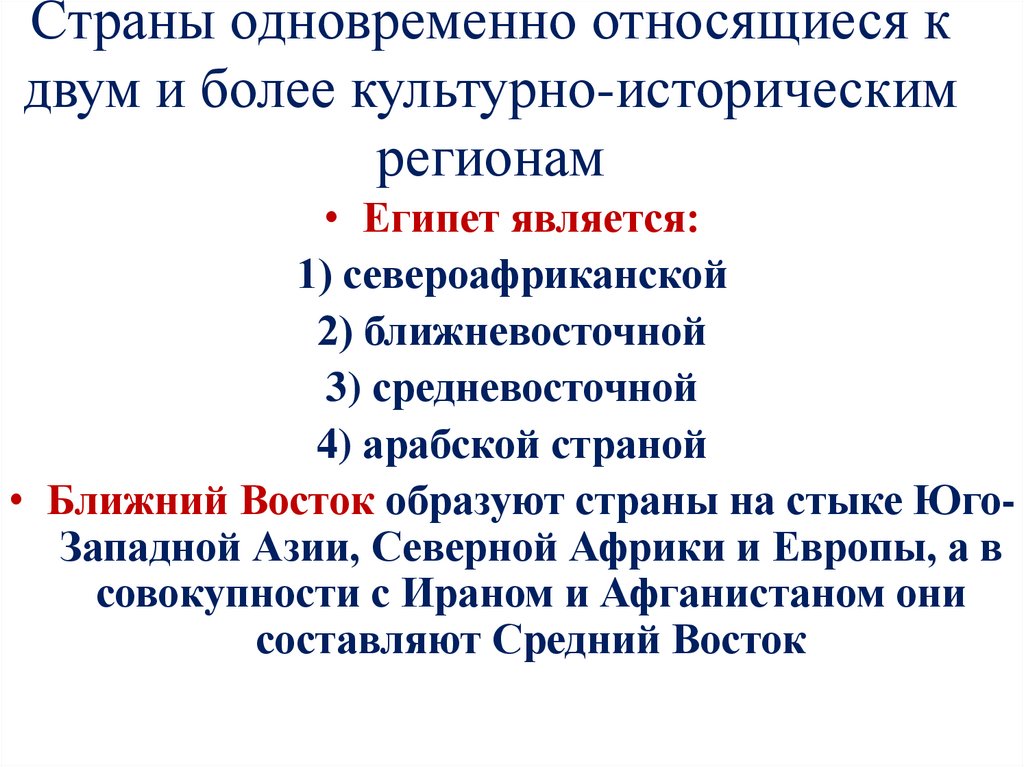 Страны одновременно относящиеся к двум и более культурно-историческим регионам

• Египет является:

1) североафриканской

2) ближневосточной

3) средневосточной

4) арабской страной

• Ближний Восток образуют страны на стыке Юго-Западной Азии, Северной Африки и Европы, а в совокупности с Ираном и Афганистаном они составляют Средний Восток